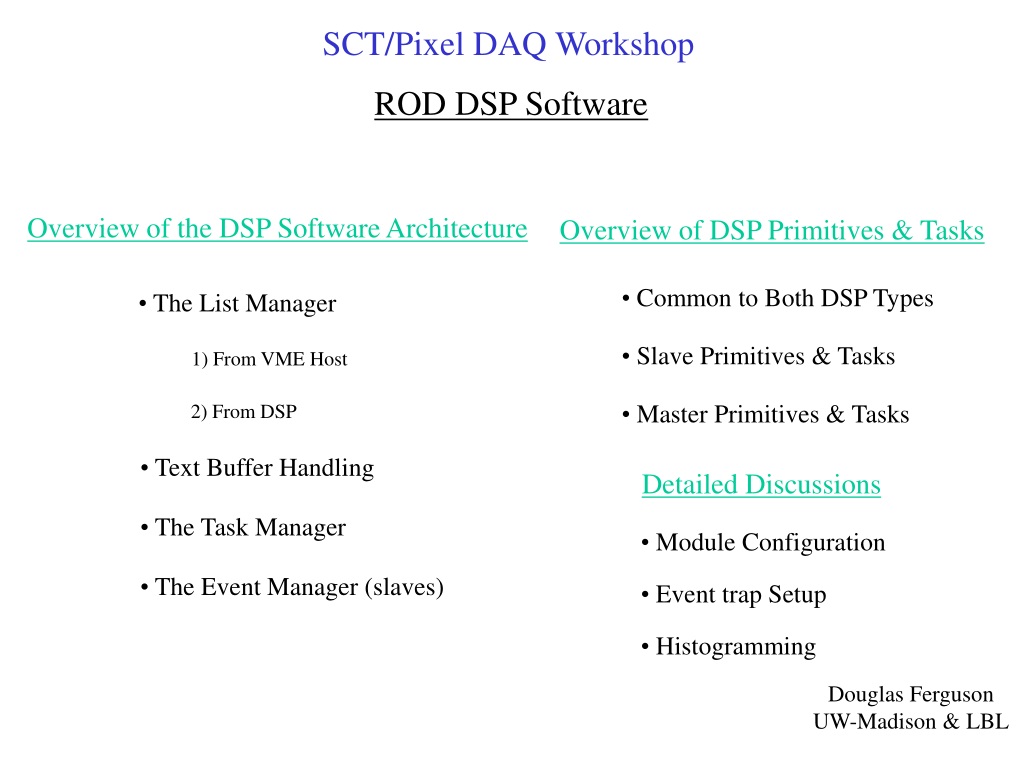 SCT/Pixel DAQ Workshop

ROD DSP Software

Overview of the DSP Software Architecture

• The List Manager

1) From VME Host

2) From DSP

• Text Buffer Handling

• The Task Manager

• The Event Manager (slaves)

Overview of DSP Primitives & Tasks

• Common to Both DSP Types

• Slave Primitives & Tasks

• Master Primitives & Tasks

Detailed Discussions

• Module Configuration

• Event trap Setup

• Histogramming

Douglas Ferguson
UW-Madison & LBL